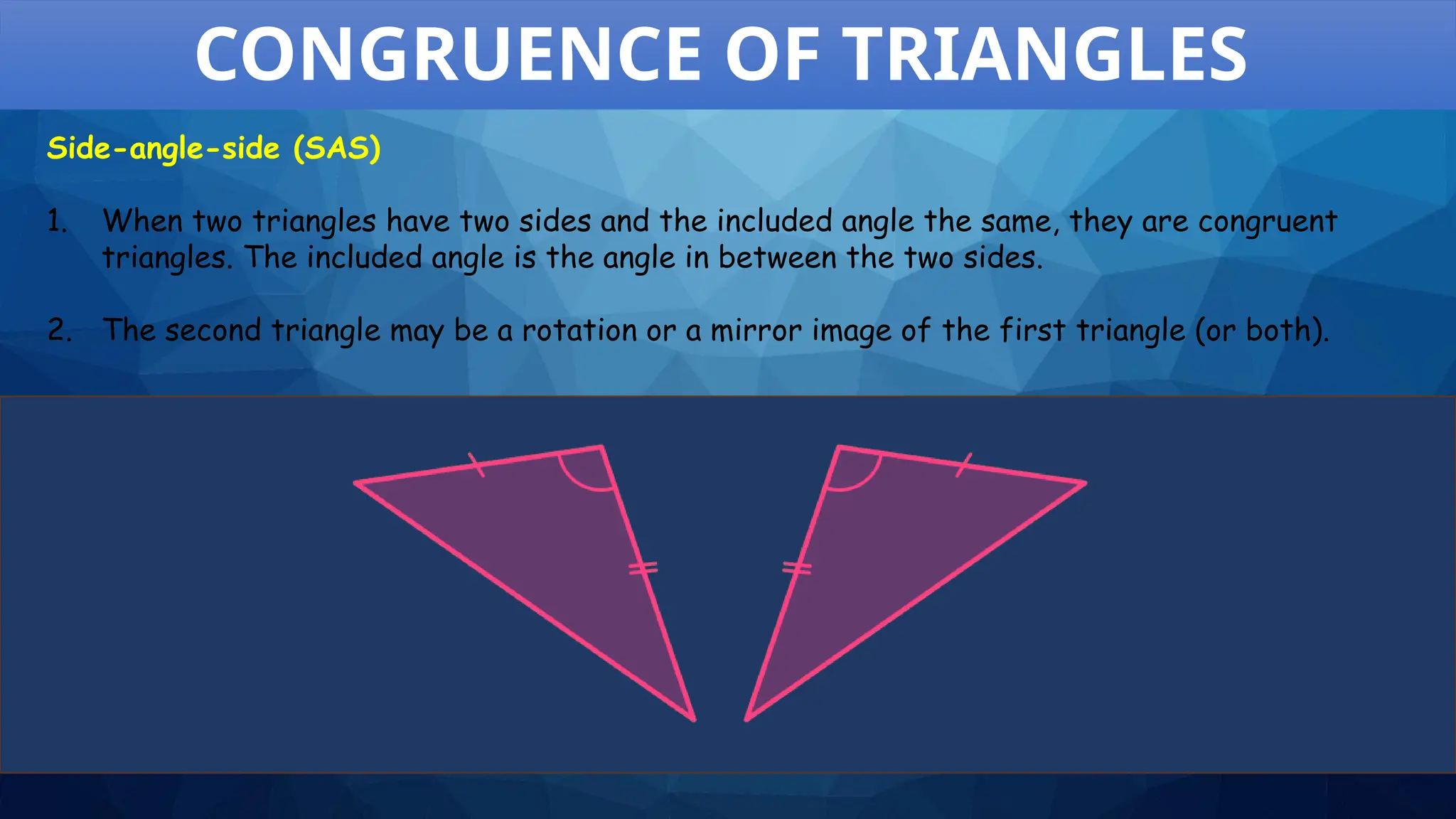 CONGRUENCE OF TRIANGLES

Side-angle-side (SAS)

1. When two triangles have two sides and the included angle the same, they are congruent triangles. The included angle is the angle in between the two sides.

2. The second triangle may be a rotation or a mirror image of the first triangle (or both).